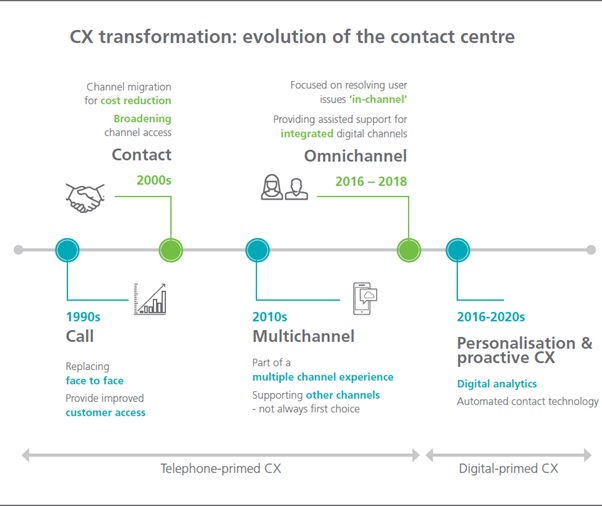 CX transformation: evolution of the contact centre

Channel migration for cost reduction

Broadening channel access

Contact

2000s

Focused on resolving user issues 'in-channel'

Providing assisted support for integrated digital channels

Omnichannel

2016 – 2018

1990s

Call

Replacing face to face

Provide improved customer access

2010s

Multichannel

Part of a multiple channel experience

Supporting other channels - not always first choice

2016-2020s

Personalisation & proactive CX

Digital analytics

Automated contact technology

Telephone-primed CX

Digital-primed CX